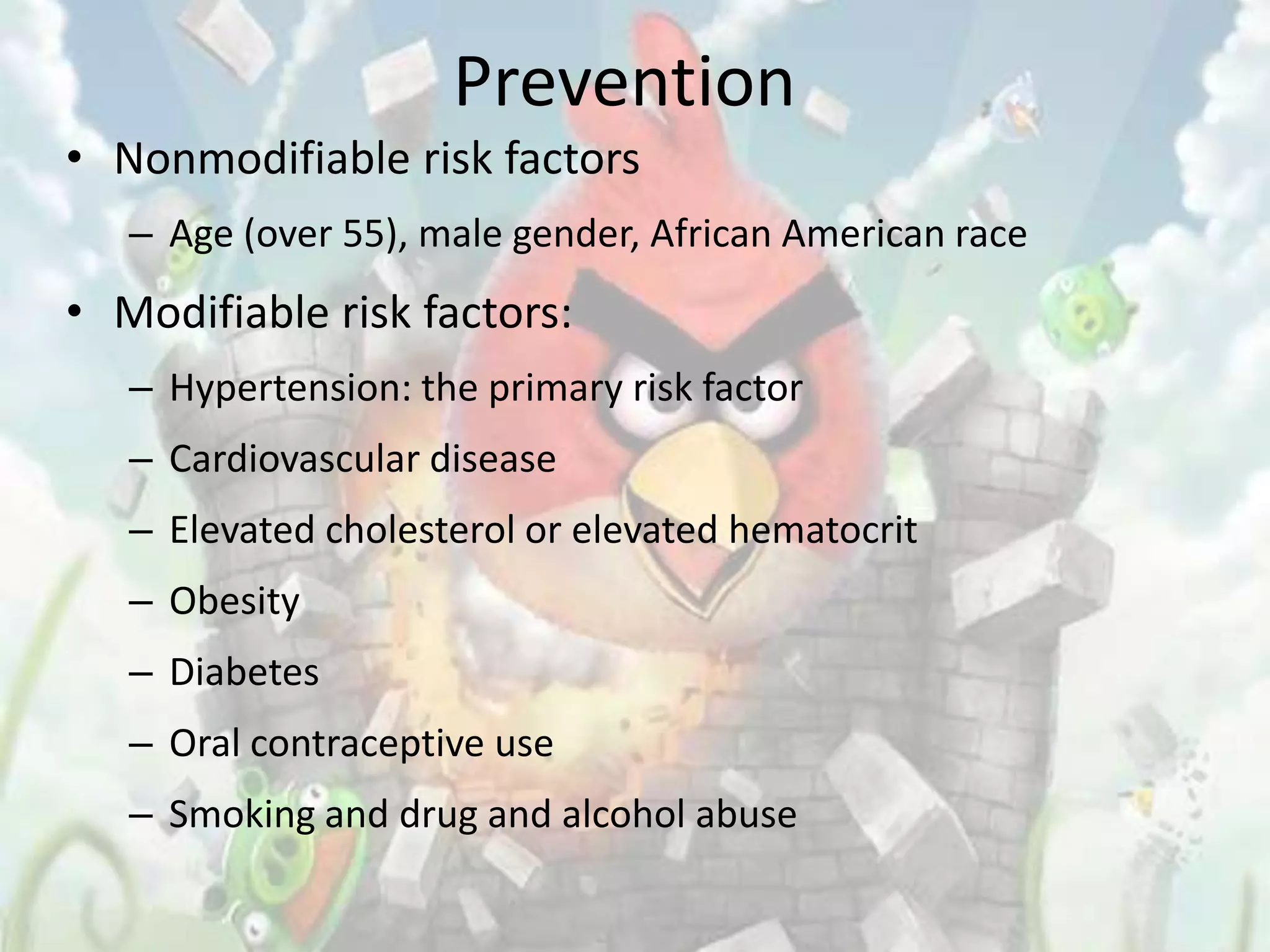 Prevention

• Nonmodifiable risk factors
– Age (over 55), male gender, African American race

• Modifiable risk factors:
– Hypertension: the primary risk factor
– Cardiovascular disease
– Elevated cholesterol or elevated hematocrit
– Obesity
– Diabetes
– Oral contraceptive use
– Smoking and drug and alcohol abuse